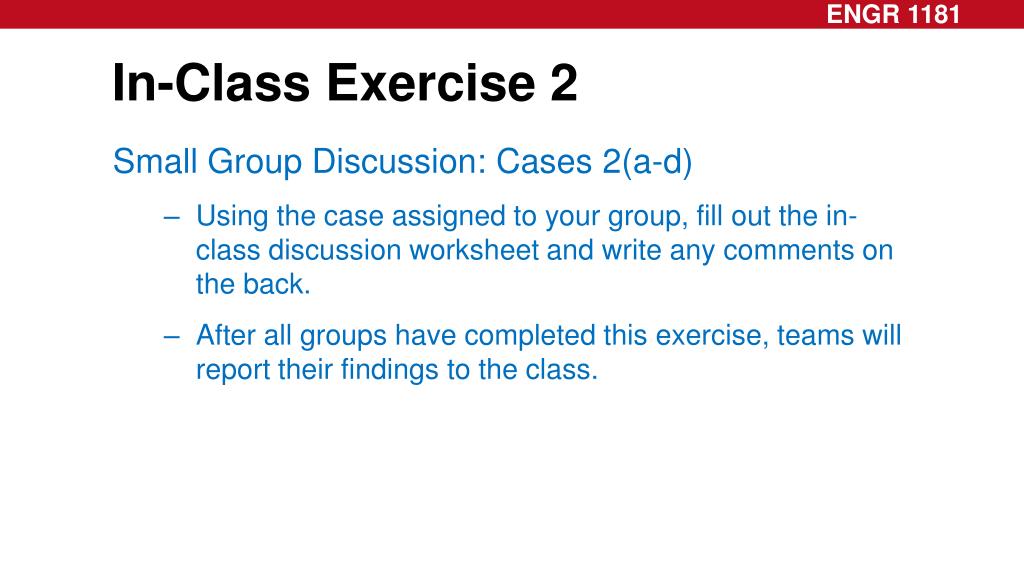 ENGR 1181

In-Class Exercise 2

Small Group Discussion: Cases 2(a-d)

– Using the case assigned to your group, fill out the in-class discussion worksheet and write any comments on the back.

– After all groups have completed this exercise, teams will report their findings to the class.